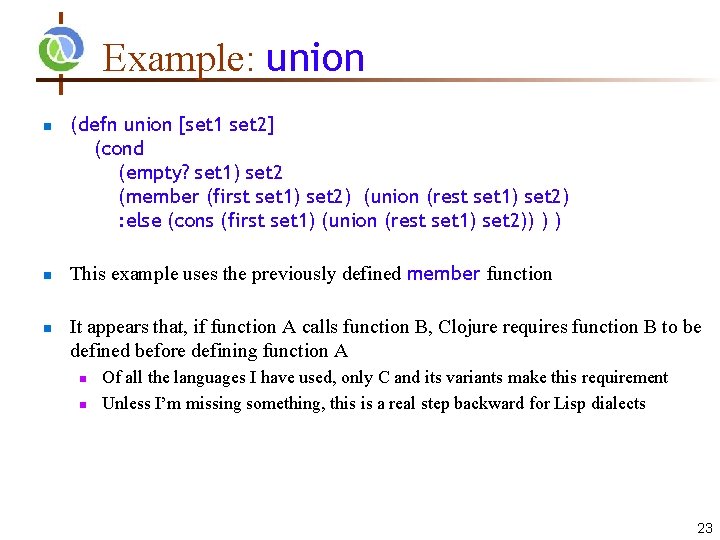 Example: union

(defn union [set1 set2]
  (cond
    (empty? set1) set2
    (member (first set1) set2) (union (rest set1) set2)
    :else (cons (first set1) (union (rest set1) set2)) ) )

This example uses the previously defined member function

It appears that, if function A calls function B, Clojure requires function B to be defined before defining function A

Of all the languages I have used, only C and its variants make this requirement

Unless I'm missing something, this is a real step backward for Lisp dialects

23